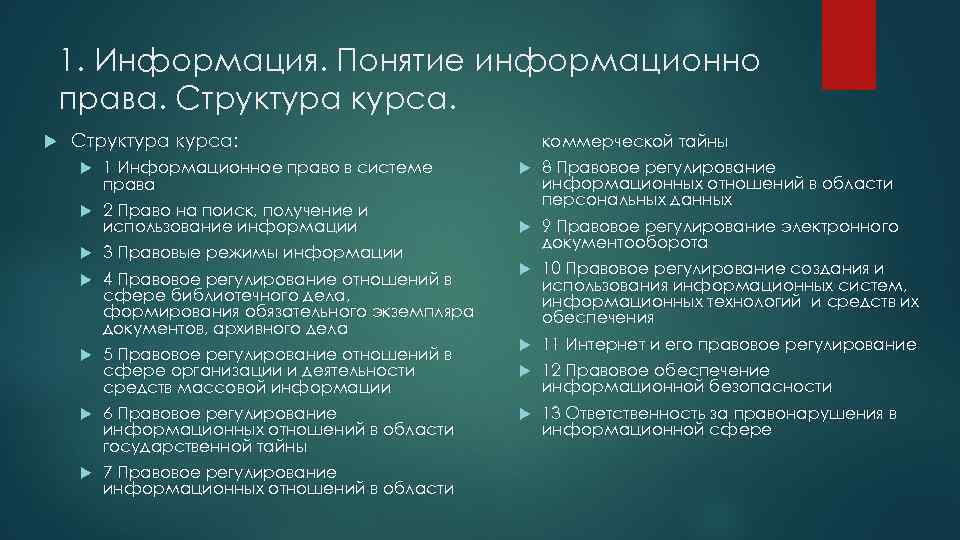 1. Информация. Понятие информационно права. Структура курса.

Структура курса:

1 Информационное право в системе права

2 Право на поиск, получение и использование информации

3 Правовые режимы информации

4 Правовое регулирование отношений в сфере библиотечного дела, формирования обязательного экземпляра документов, архивного дела

5 Правовое регулирование отношений в сфере организации и деятельности средств массовой информации

6 Правовое регулирование информационных отношений в области государственной тайны

7 Правовое регулирование информационных отношений в области коммерческой тайны

8 Правовое регулирование информационных отношений в области персональных данных

9 Правовое регулирование электронного документооборота

10 Правовое регулирование создания и использования информационных систем, информационных технологий и средств их обеспечения

11 Интернет и его правовое регулирование

12 Правовое обеспечение информационной безопасности

13 Ответственность за правонарушения в информационной сфере